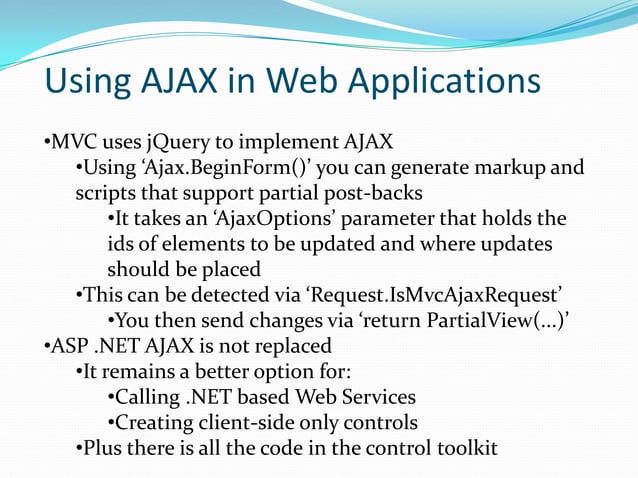 Using AJAX in Web Applications

•MVC uses jQuery to implement AJAX

•Using ‘Ajax.BeginForm()’ you can generate markup and scripts that support partial post-backs

•It takes an ‘AjaxOptions’ parameter that holds the ids of elements to be updated and where updates should be placed

•This can be detected via ‘Request.IsMvcAjaxRequest’

•You then send changes via ‘return PartialView(…)’

•ASP .NET AJAX is not replaced

•It remains a better option for:

•Calling .NET based Web Services

•Creating client-side only controls

•Plus there is all the code in the control toolkit